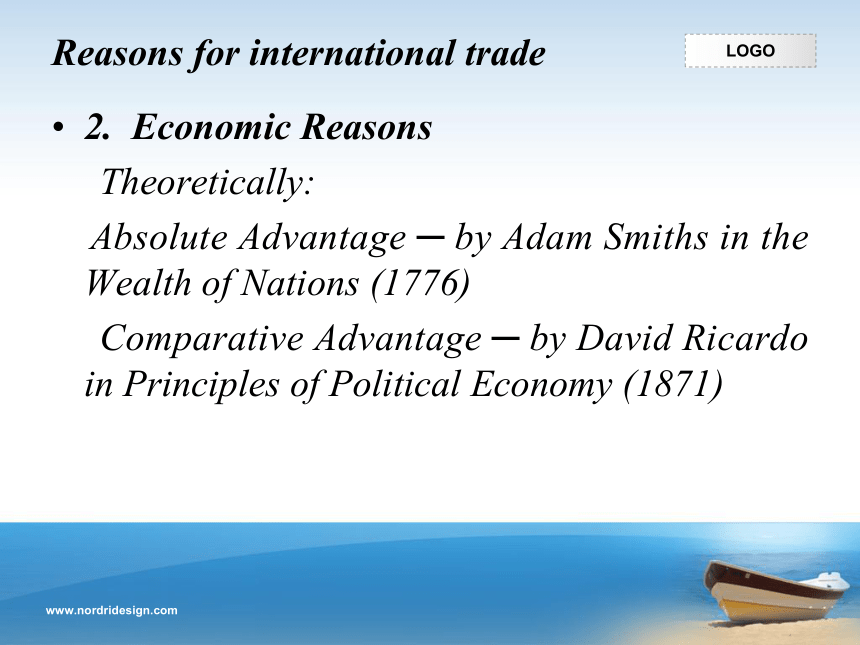 Reasons for international trade

LOGO

• 2. Economic Reasons

Theoretically:

Absolute Advantage ─ by Adam Smiths in the Wealth of Nations (1776)

Comparative Advantage ─ by David Ricardo in Principles of Political Economy (1871)

www.nordridesign.com